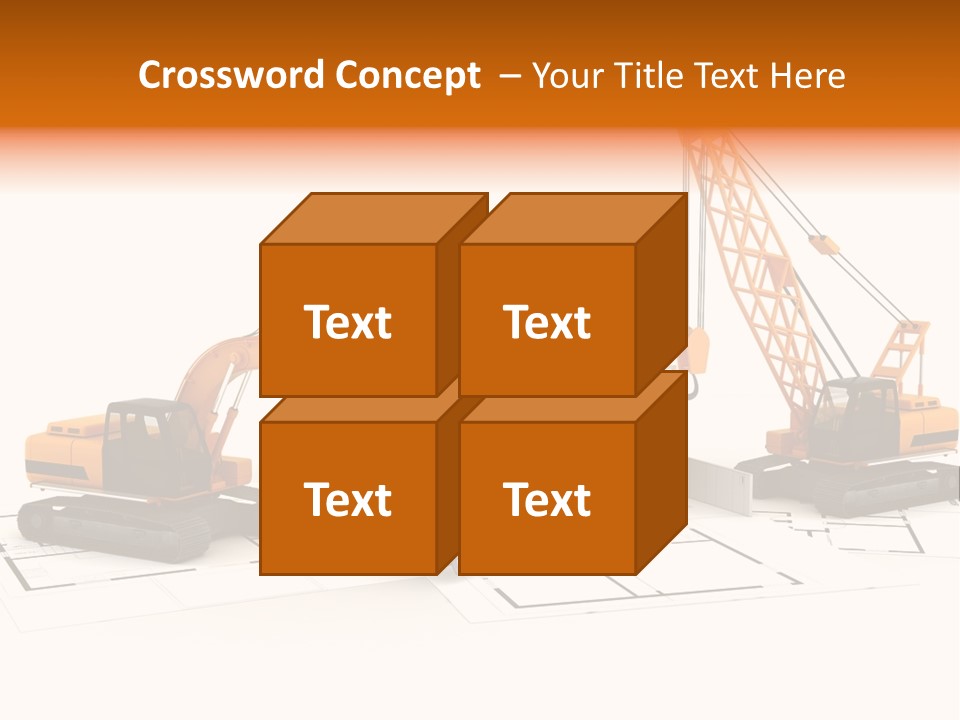 Crossword Concept – Your Title Text Here

Text

Text

Text

Text